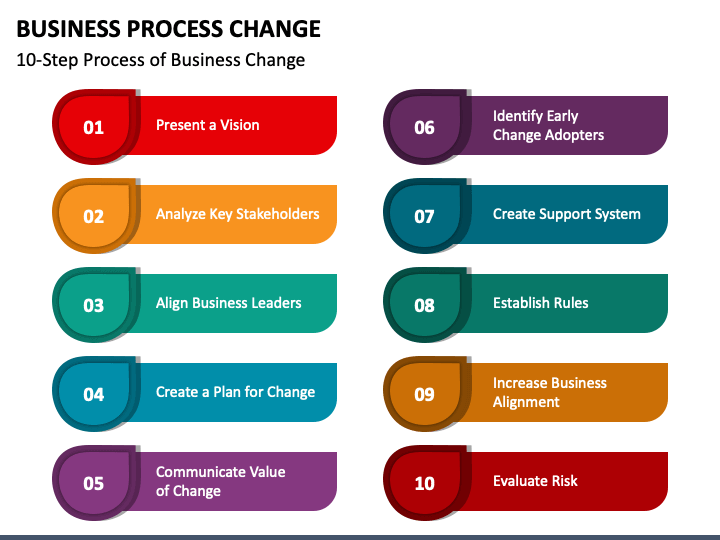 BUSINESS PROCESS CHANGE

10-Step Process of Business Change

01 Present a Vision

02 Analyze Key Stakeholders

03 Align Business Leaders

04 Create a Plan for Change

05 Communicate Value of Change

06 Identify Early Change Adopters

07 Create Support System

08 Establish Rules

09 Increase Business Alignment

10 Evaluate Risk